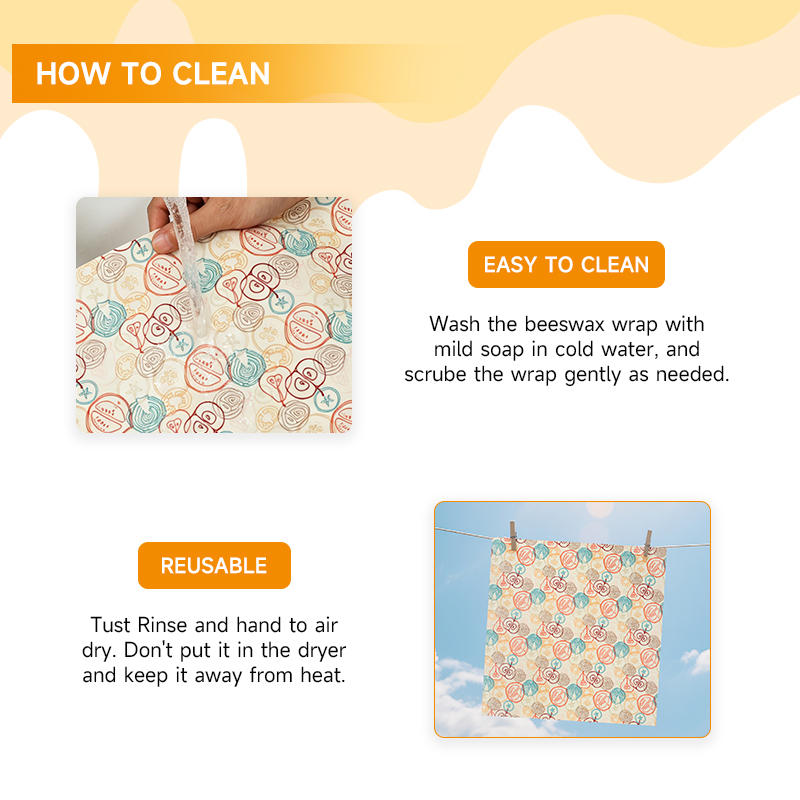 HOW TO CLEAN

EASY TO CLEAN

Wash the beeswax wrap with mild soap in cold water, and scrube the wrap gently as needed.

REUSABLE

Tust Rinse and hand to air dry. Don't put it in the dryer and keep it away from heat.